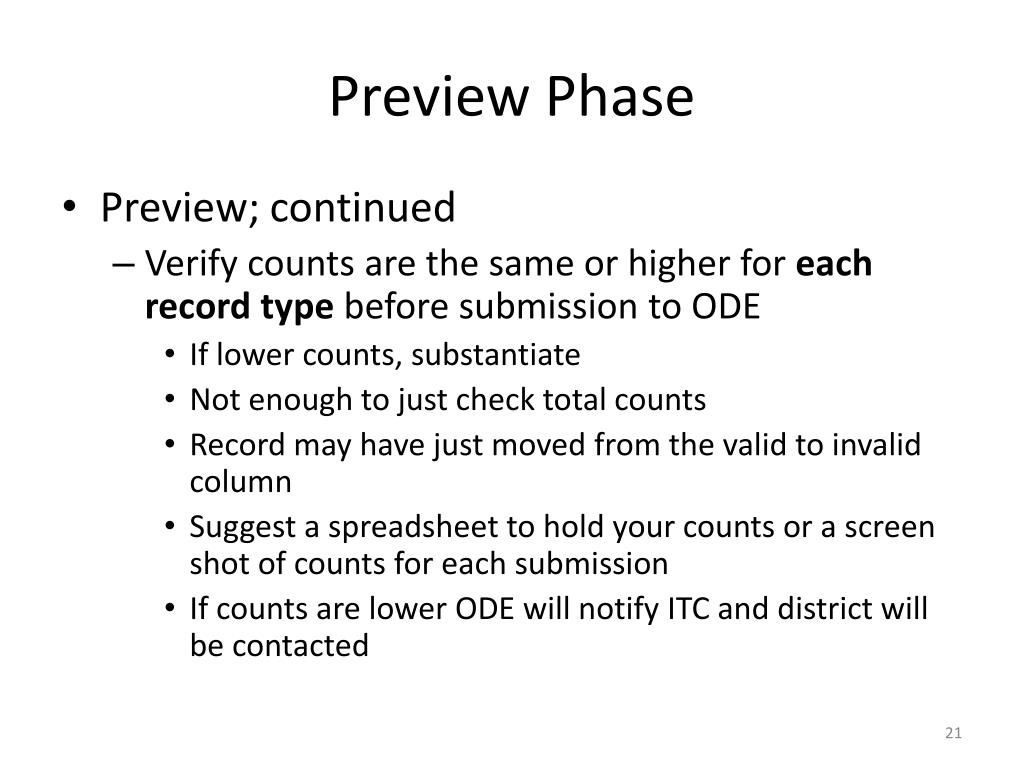 Preview Phase

• Preview; continued
– Verify counts are the same or higher for each record type before submission to ODE
• If lower counts, substantiate
• Not enough to just check total counts
• Record may have just moved from the valid to invalid column
• Suggest a spreadsheet to hold your counts or a screen shot of counts for each submission
• If counts are lower ODE will notify ITC and district will be contacted

21